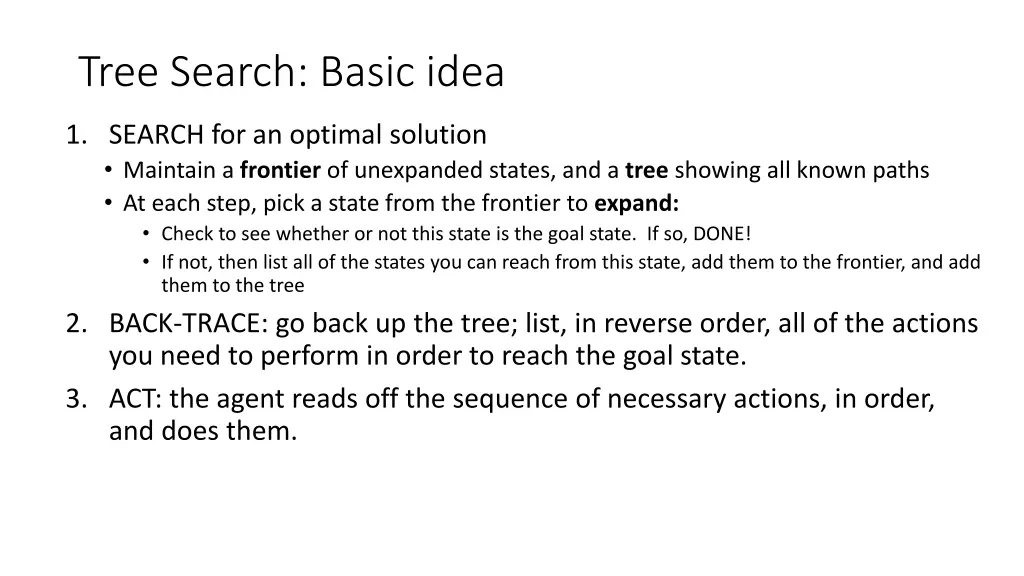 Tree Search: Basic idea

1. SEARCH for an optimal solution
• Maintain a frontier of unexpanded states, and a tree showing all known paths
• At each step, pick a state from the frontier to expand:
• Check to see whether or not this state is the goal state. If so, DONE!
• If not, then list all of the states you can reach from this state, add them to the frontier, and add them to the tree

2. BACK-TRACE: go back up the tree; list, in reverse order, all of the actions you need to perform in order to reach the goal state.

3. ACT: the agent reads off the sequence of necessary actions, in order, and does them.